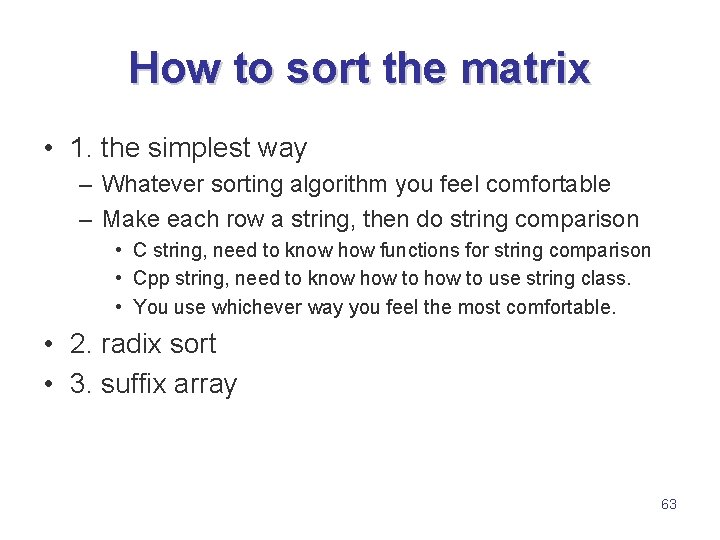 How to sort the matrix

• 1. the simplest way
– Whatever sorting algorithm you feel comfortable
– Make each row a string, then do string comparison
• C string, need to know how functions for string comparison
• Cpp string, need to know how to how to use string class.
• You use whichever way you feel the most comfortable.
• 2. radix sort
• 3. suffix array

63